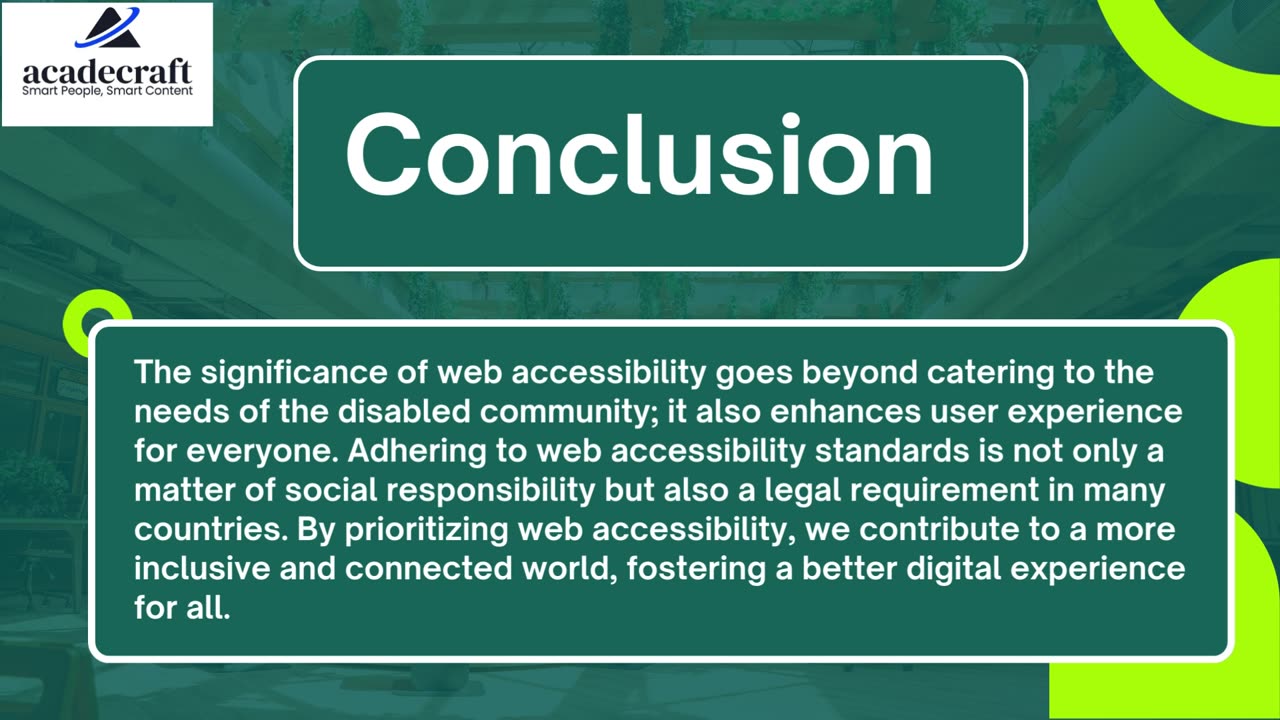 acadecraft
Smart People, Smart Content

Conclusion

The significance of web accessibility goes beyond catering to the needs of the disabled community; it also enhances user experience for everyone. Adhering to web accessibility standards is not only a matter of social responsibility but also a legal requirement in many countries. By prioritizing web accessibility, we contribute to a more inclusive and connected world, fostering a better digital experience for all.